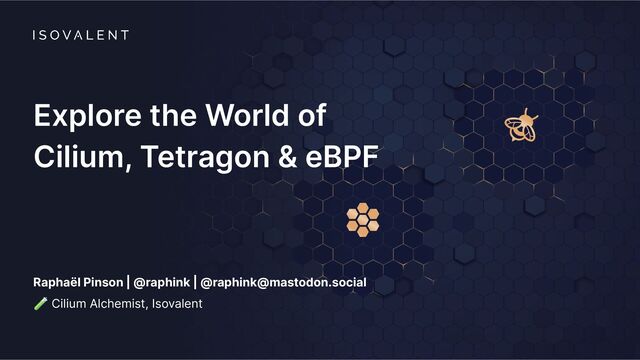 ISOVALENT

Explore the World of Cilium, Tetragon & eBPF

Raphaël Pinson | @raphink | @raphink@mastodon.social

🧪 Cilium Alchemist, Isovalent